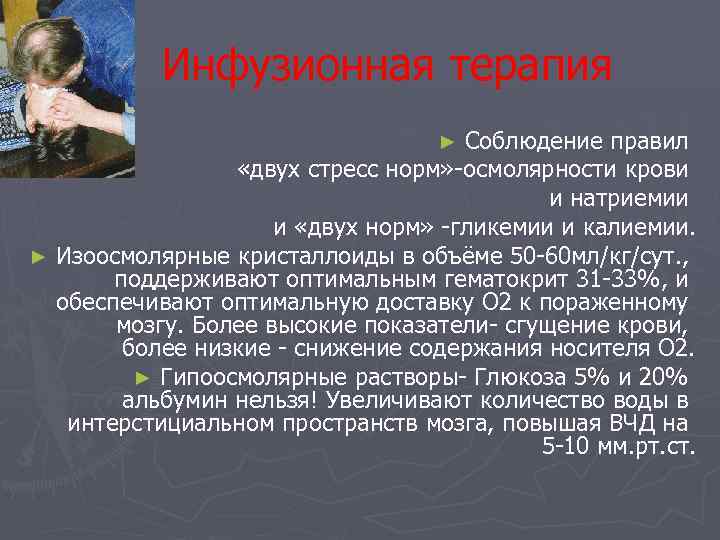 Инфузионная терапия

► Соблюдение правил «двух стресс норм»-осмолярности крови и натриемии и «двух норм» -гликемии и калиемии.

► Изоосмолярные кристаллоиды в объёме 50-60мл/кг/сут., поддерживают оптимальным гематокрит 31-33%, и обеспечивают оптимальную доставку О2 к пораженному мозгу. Более высокие показатели- сгущение крови, более низкие - снижение содержания носителя О2.

► Гипоосмолярные растворы- Глюкоза 5% и 20% альбумин нельзя! Увеличивают количество воды в интерстициальном пространств мозга, повышая ВЧД на 5-10 мм.рт.ст.